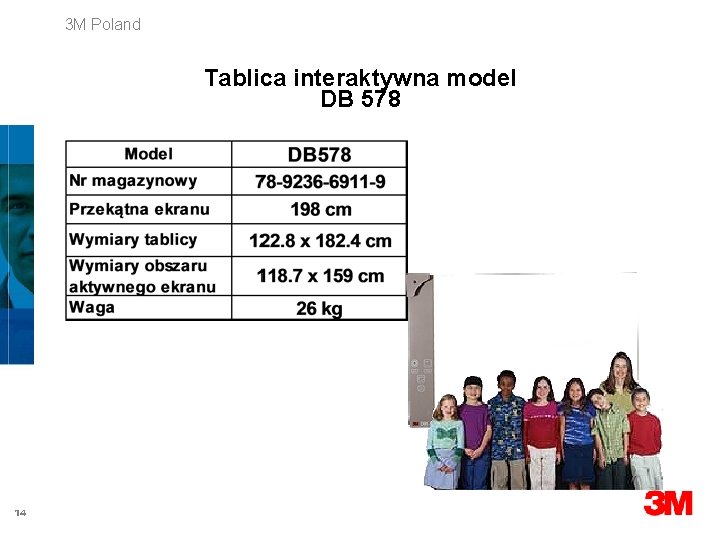 3M Poland

Tablica interaktywna model DB 578

| Model | DB578 |
|---|---|
| Nr magazynowy | 78-9236-6911-9 |
| Przekątna ekranu | 198 cm |
| Wymiary tablicy | 122.8 x 182.4 cm |
| Wymiary obszaru aktywnego ekranu | 118.7 x 159 cm |
| Waga | 26 kg |

14

3M